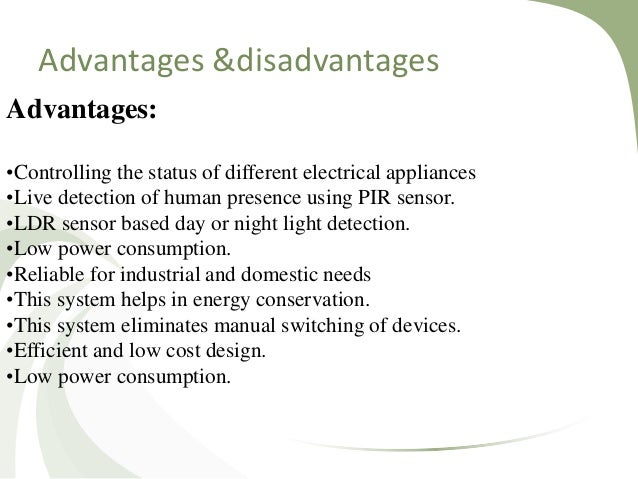 Advantages &disadvantages

Advantages:

•Controlling the status of different electrical appliances
•Live detection of human presence using PIR sensor.
•LDR sensor based day or night light detection.
•Low power consumption.
•Reliable for industrial and domestic needs
•This system helps in energy conservation.
•This system eliminates manual switching of devices.
•Efficient and low cost design.
•Low power consumption.